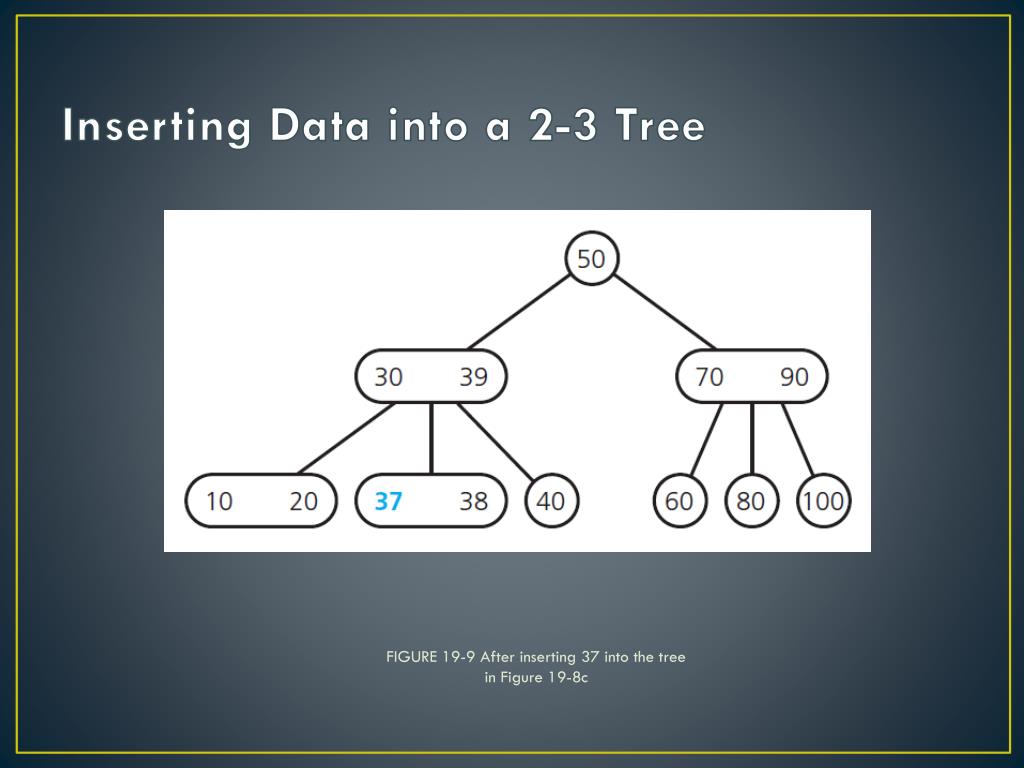 Inserting Data into a 2-3 Tree

50

30 39

70 90

10 20

37 38

40

60

80

100

FIGURE 19-9 After inserting 37 into the tree in Figure 19-8c